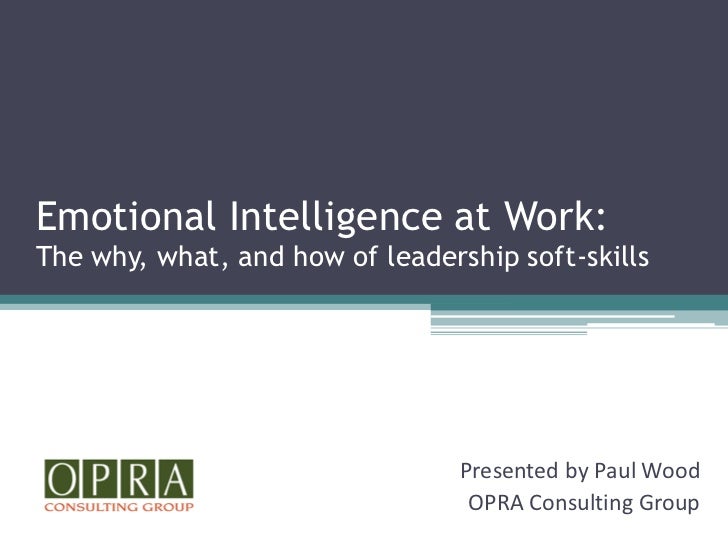 Emotional Intelligence at Work:
The why, what, and how of leadership soft-skills

OPRA
CONSULTING GROUP

Presented by Paul Wood
OPRA Consulting Group